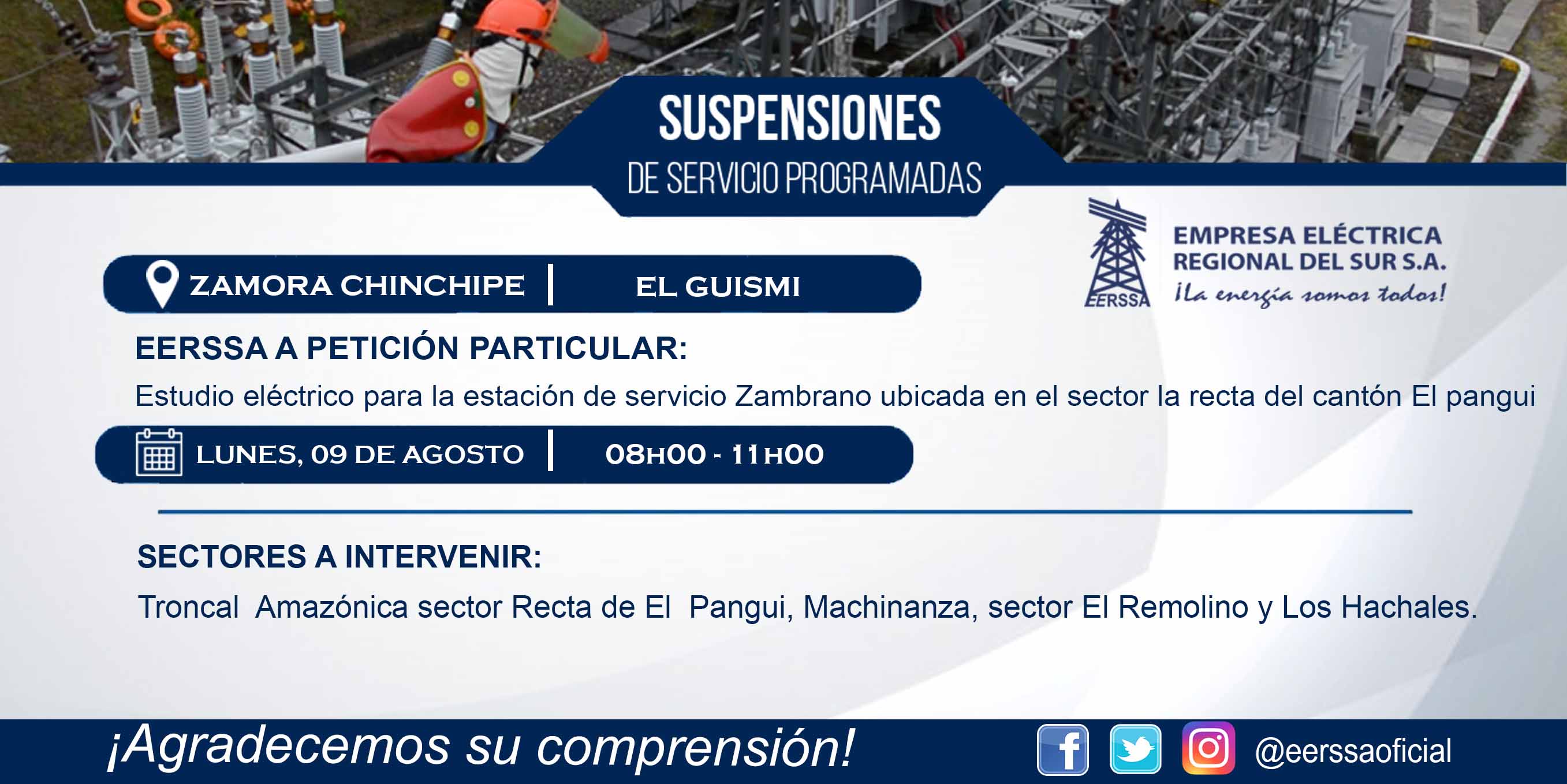 SUSPENSIONES
DE SERVICIO PROGRAMADAS

EERSSA
EMPRESA ELÉCTRICA
REGIONAL DEL SUR S.A.
¡La energía somos todos!

ZAMORA CHINCHIPE | EL GUISMI

EERSSA A PETICIÓN PARTICULAR:

Estudio eléctrico para la estación de servicio Zambrano ubicada en el sector la recta del cantón El pangui

LUNES, 09 DE AGOSTO | 08H00 - 11H00

SECTORES A INTERVENIR:

Troncal Amazónica sector Recta de El Pangui, Machinanza, sector El Remolino y Los Hachales.

¡Agradecemos su comprensión!

@eerssaoficial